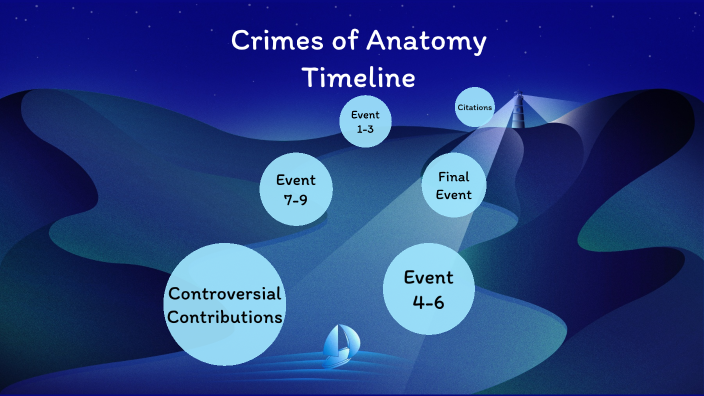 Crimes of Anatomy Timeline

Event 1-3

Citations

Event 7-9

Final Event

Controversial Contributions

Event 4-6